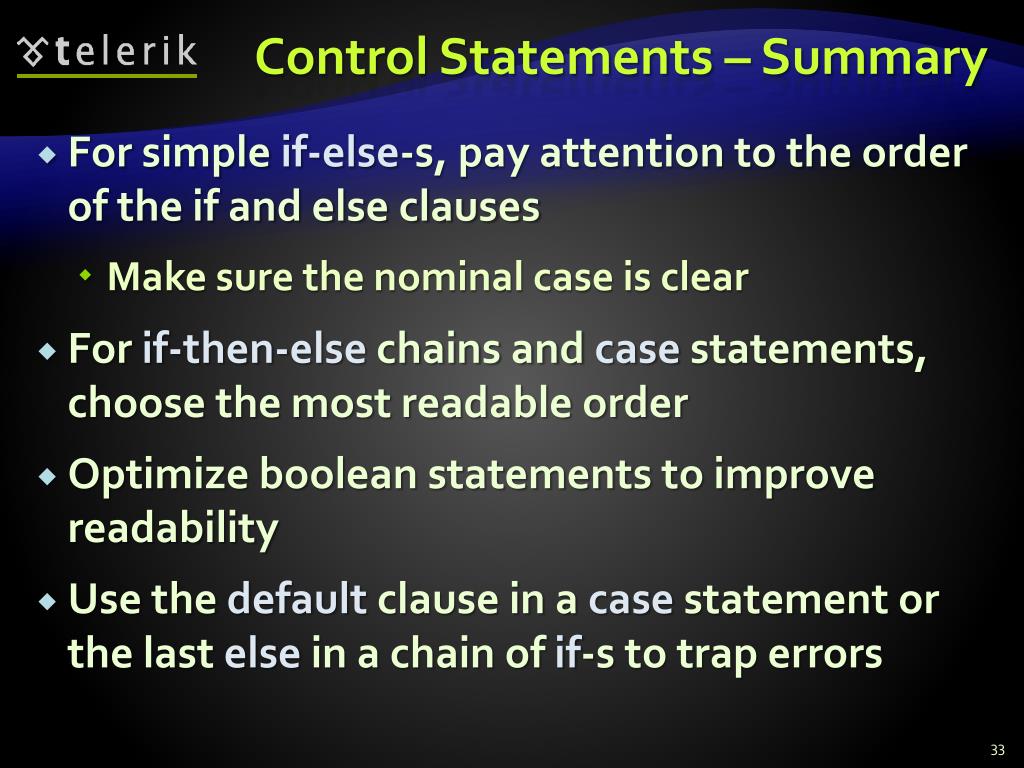 telerik

Control Statements – Summary

For simple if-else-s, pay attention to the order of the if and else clauses

Make sure the nominal case is clear

For if-then-else chains and case statements, choose the most readable order

Optimize boolean statements to improve readability

Use the default clause in a case statement or the last else in a chain of if-s to trap errors

33